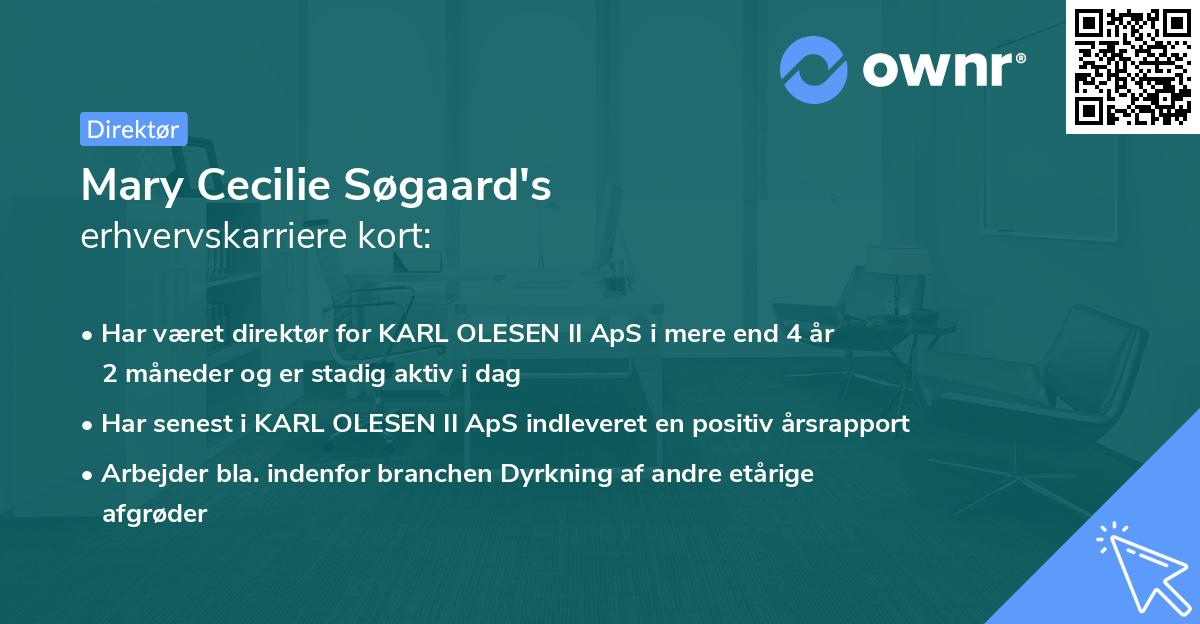 ownr®

Direktør

Mary Cecilie Søgaard's
erhvervskarriere kort:

• Har været direktør for KARL OLESEN II ApS i mere end 4 år 2 måneder og er stadig aktiv i dag

• Har senest i KARL OLESEN II ApS indleveret en positiv årsrapport

• Arbejder bla. indenfor branchen Dyrkning af andre etårige afgrøder